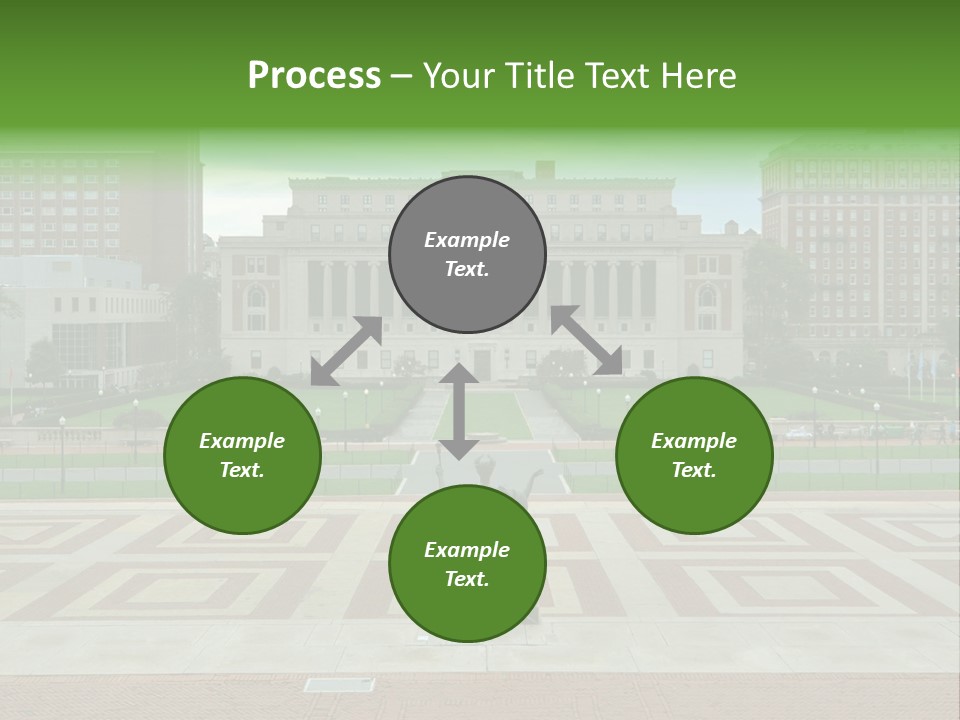 Process – Your Title Text Here

Example Text.

Example Text.

Example Text.

Example Text.